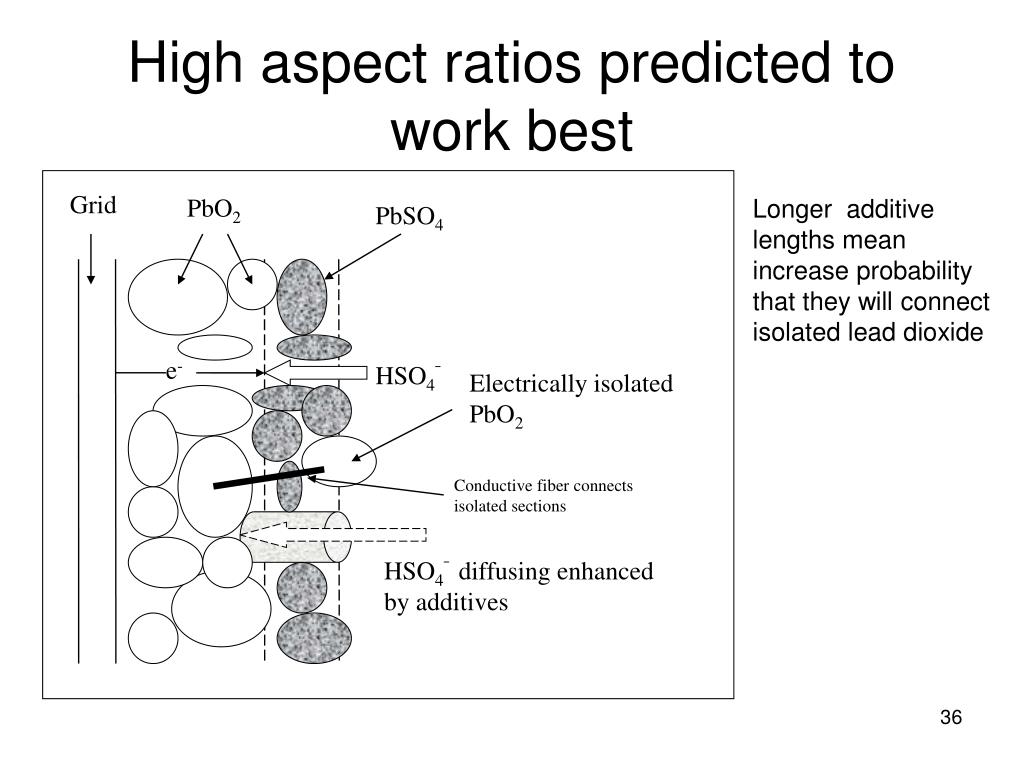 High aspect ratios predicted to work best

Grid

$PbO_2$

$PbSO_4$

$e^-$

$HSO_4^-$

Electrically isolated $PbO_2$

Conductive fiber connects isolated sections

$HSO_4^-$ diffusing enhanced by additives

Longer additive lengths mean increase probability that they will connect isolated lead dioxide

36